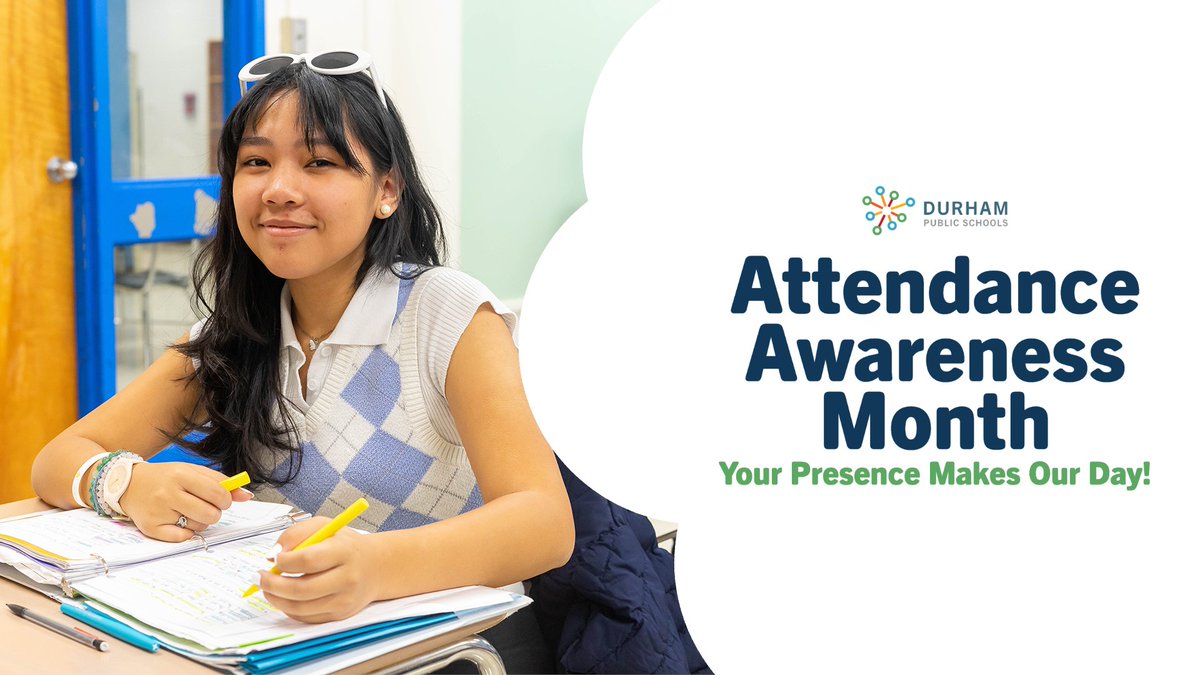 DURHAM
PUBLIC SCHOOLS

Attendance Awareness Month

Your Presence Makes Our Day!